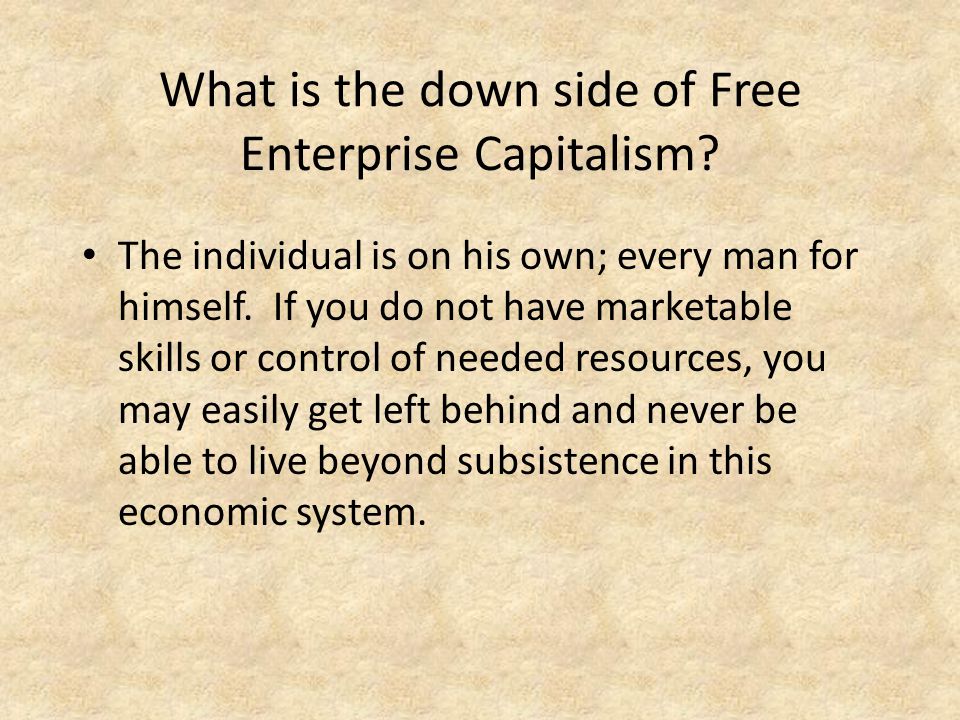 What is the down side of Free Enterprise Capitalism?

• The individual is on his own; every man for himself. If you do not have marketable skills or control of needed resources, you may easily get left behind and never be able to live beyond subsistence in this economic system.